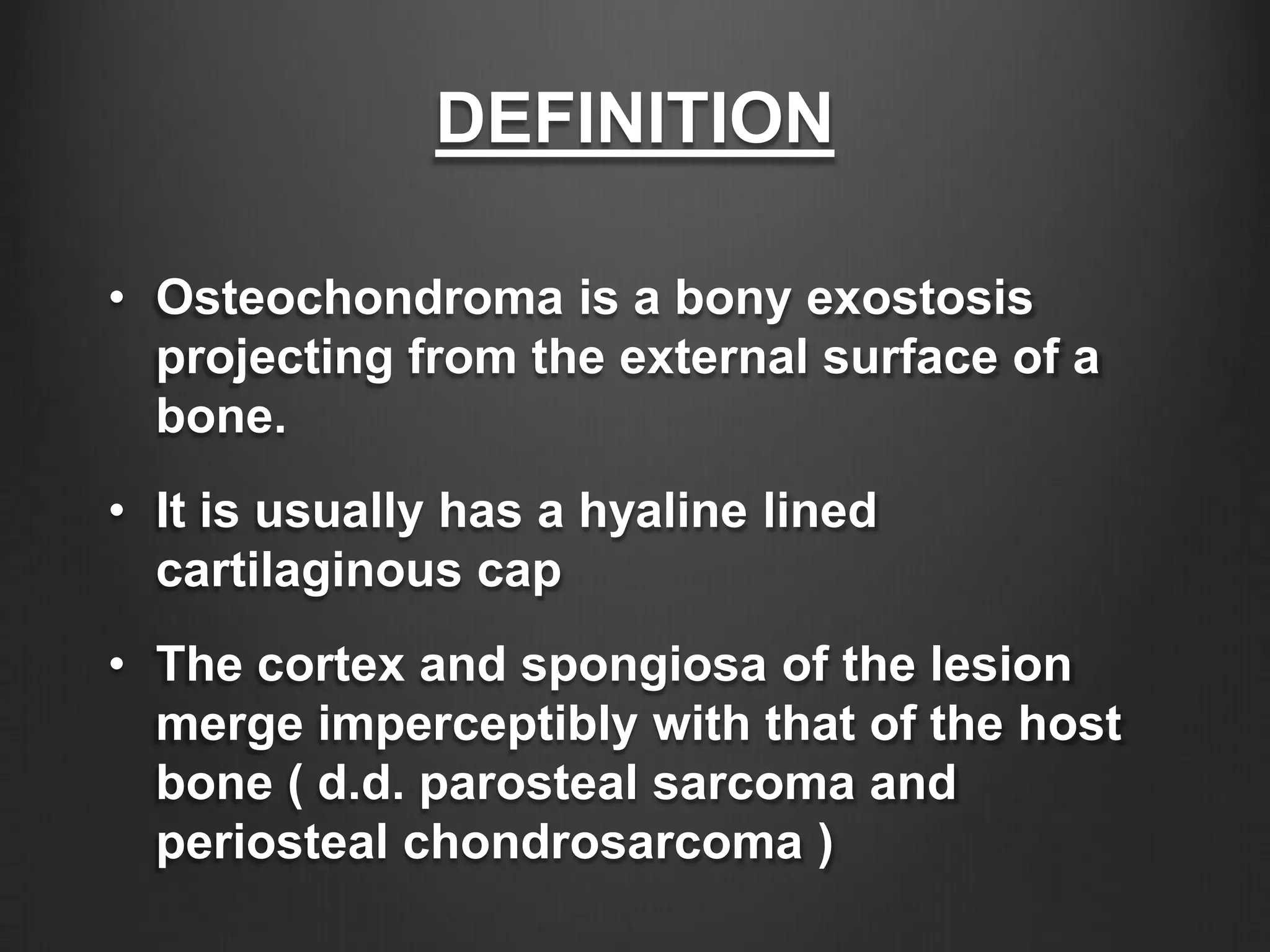 DEFINITION

• Osteochondroma is a bony exostosis projecting from the external surface of a bone.

• It is usually has a hyaline lined cartilaginous cap

• The cortex and spongiosa of the lesion merge imperceptibly with that of the host bone ( d.d. parosteal sarcoma and periosteal chondrosarcoma )